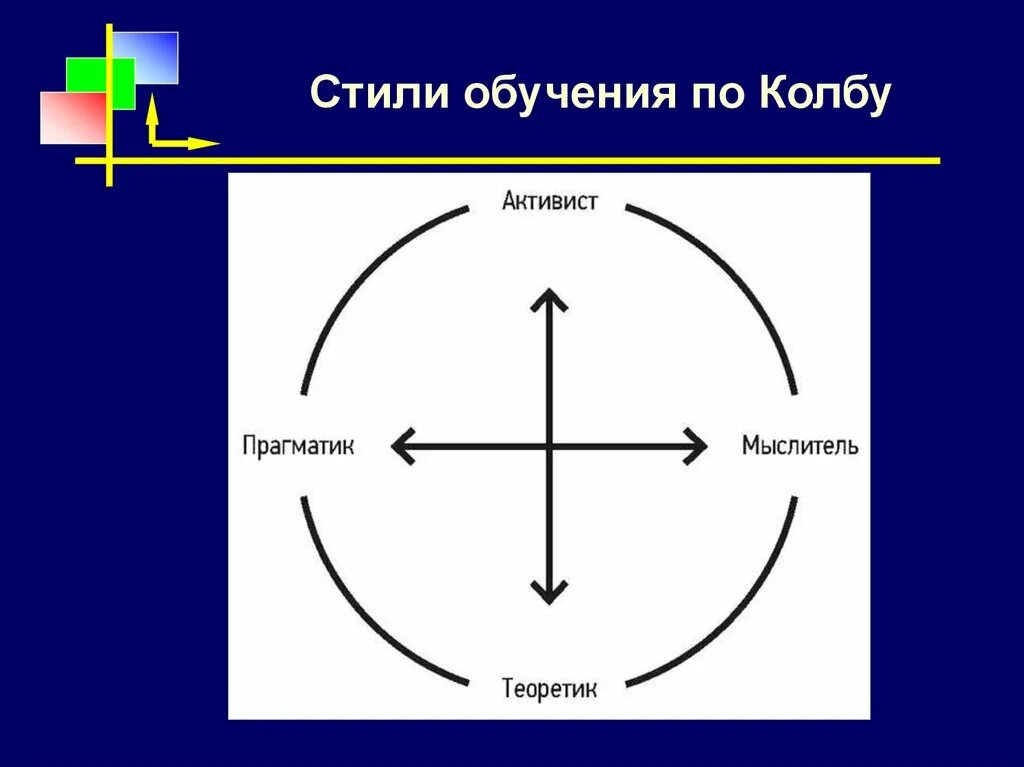 Стили обучения по Колбу

Активист

Прагматик

Мыслитель

Теоретик